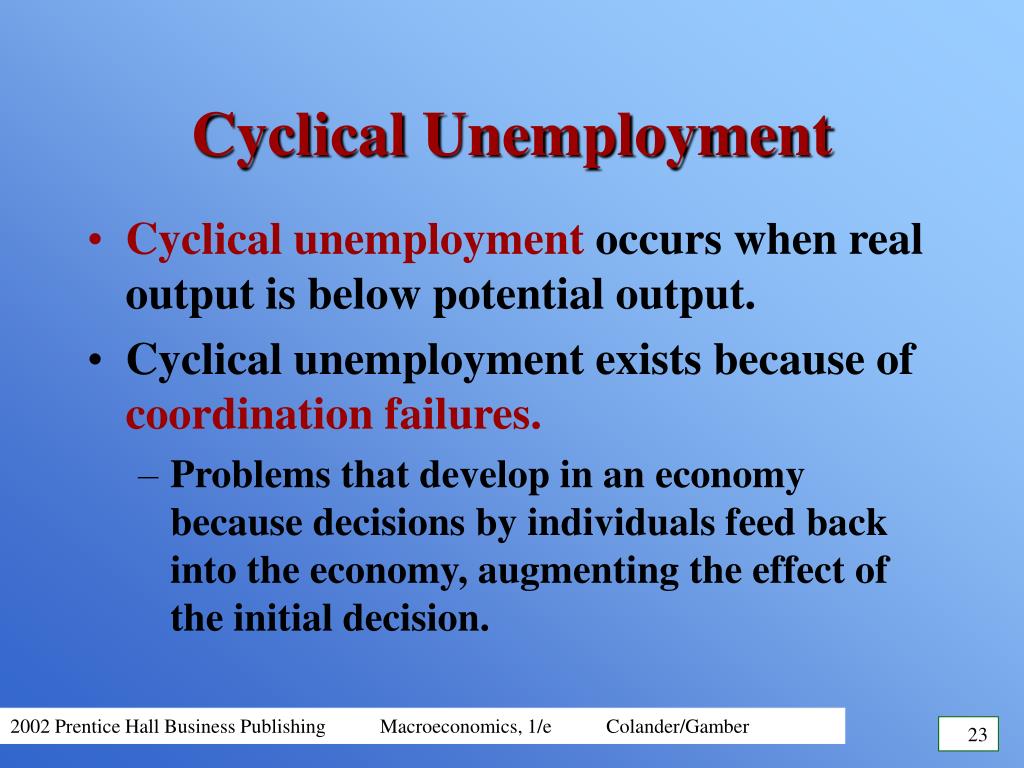 Cyclical Unemployment

• Cyclical unemployment occurs when real output is below potential output.

• Cyclical unemployment exists because of coordination failures.

– Problems that develop in an economy because decisions by individuals feed back into the economy, augmenting the effect of the initial decision.

2002 Prentice Hall Business Publishing Macroeconomics, 1/e Colander/Gamber

23